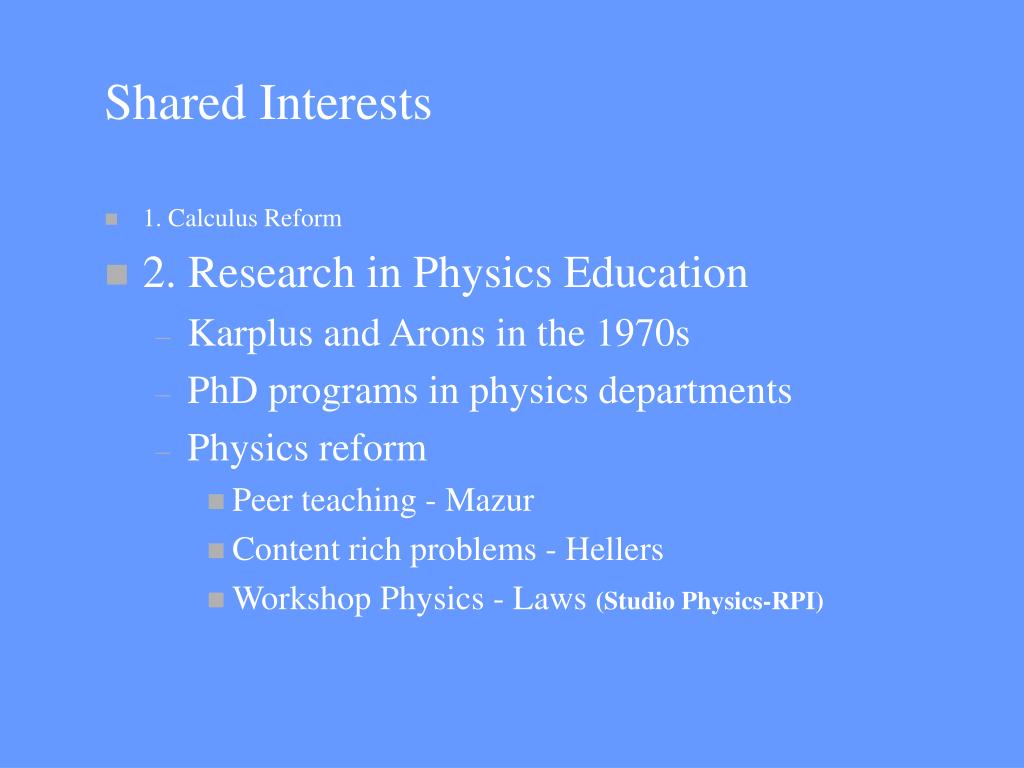 Shared Interests

1. Calculus Reform

2. Research in Physics Education

– Karplus and Arons in the 1970s

– PhD programs in physics departments

– Physics reform

Peer teaching - Mazur

Content rich problems - Hellers

Workshop Physics - Laws (Studio Physics-RPI)